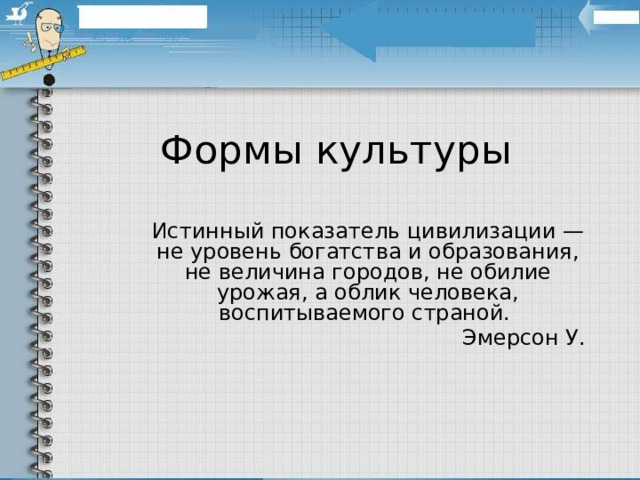 Формы культуры

Истинный показатель цивилизации — не уровень богатства и образования, не величина городов, не обилие урожая, а облик человека, воспитываемого страной.

Эмерсон У.